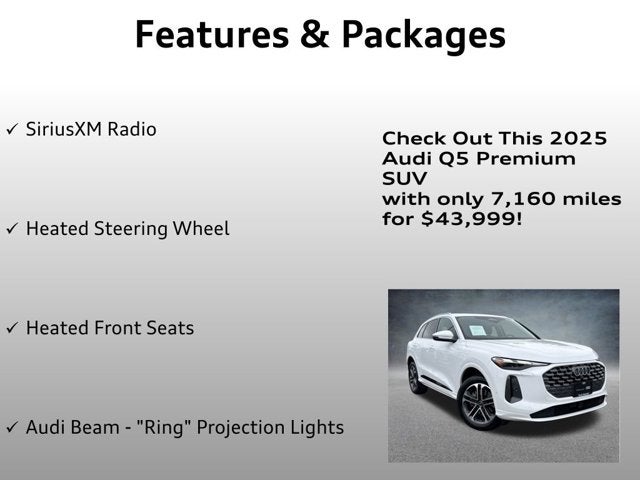 Features & Packages

✓ SiriusXM Radio

✓ Heated Steering Wheel

✓ Heated Front Seats

✓ Audi Beam - "Ring" Projection Lights

Check Out This 2025 Audi Q5 Premium SUV with only 7,160 miles for $43,999!